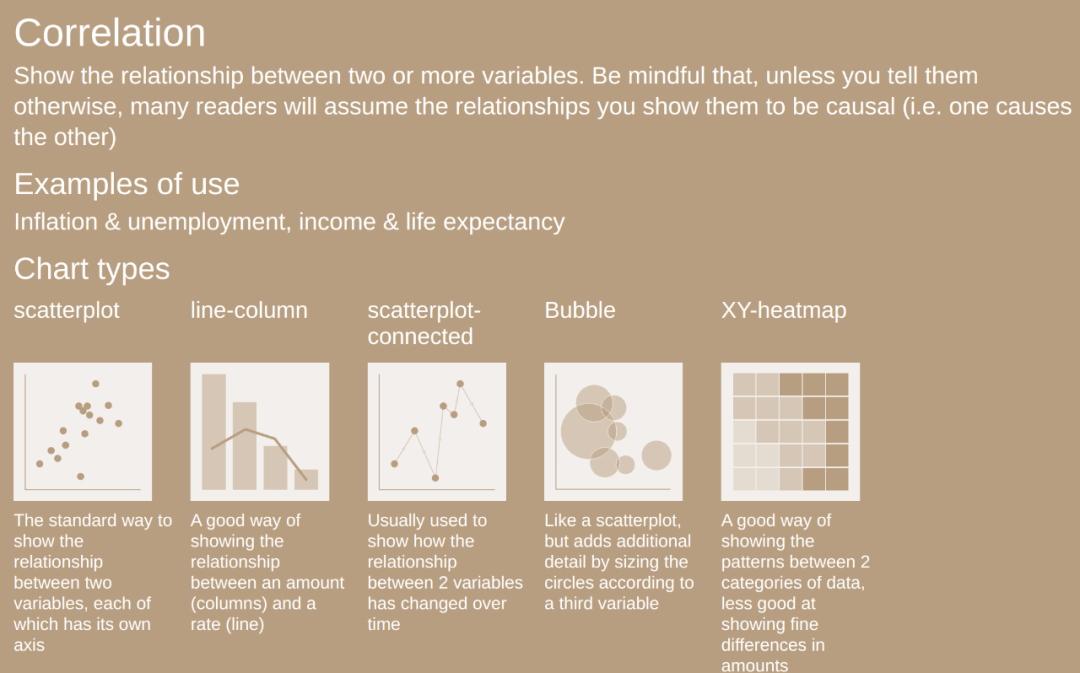 Correlation

Show the relationship between two or more variables. Be mindful that, unless you tell them otherwise, many readers will assume the relationships you show them to be causal (i.e. one causes the other)

Examples of use

Inflation & unemployment, income & life expectancy

Chart types

scatterplot

The standard way to show the relationship between two variables, each of which has its own axis

line-column

A good way of showing the relationship between an amount (columns) and a rate (line)

scatterplot-connected

Usually used to show how the relationship between 2 variables has changed over time

Bubble

Like a scatterplot, but adds additional detail by sizing the circles according to a third variable

XY-heatmap

A good way of showing the patterns between 2 categories of data, less good at showing fine differences in amounts